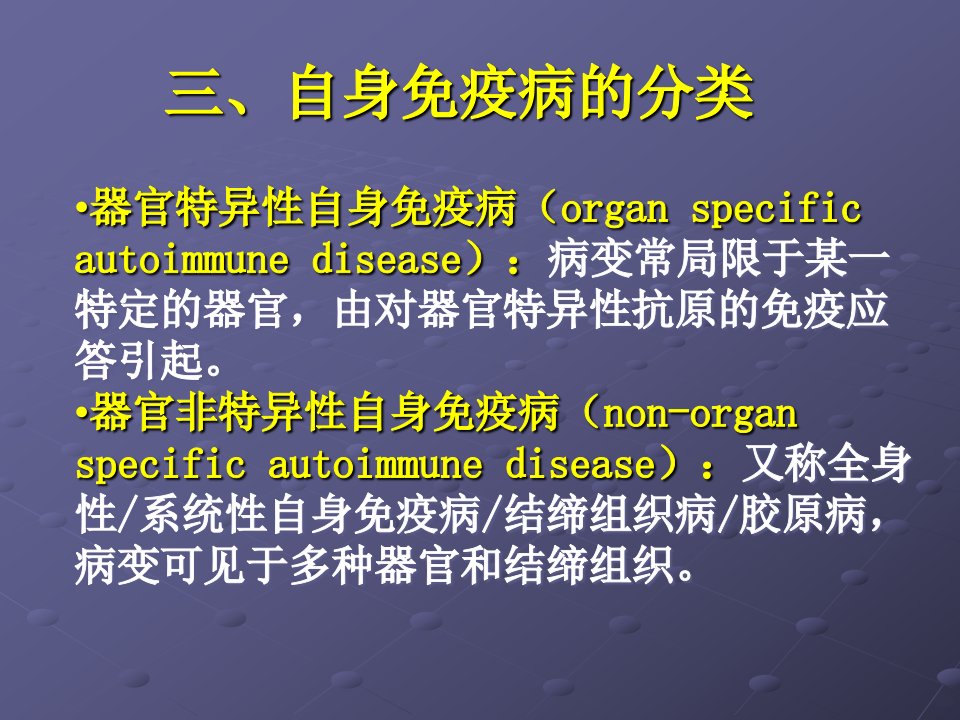 三、自身免疫病的分类

•器官特异性自身免疫病（organ specific autoimmune disease）：病变常局限于某一特定的器官，由对器官特异性抗原的免疫应答引起。

•器官非特异性自身免疫病（non-organ specific autoimmune disease）：又称全身性/系统性自身免疫病/结缔组织病/胶原病，病变可见于多种器官和结缔组织。